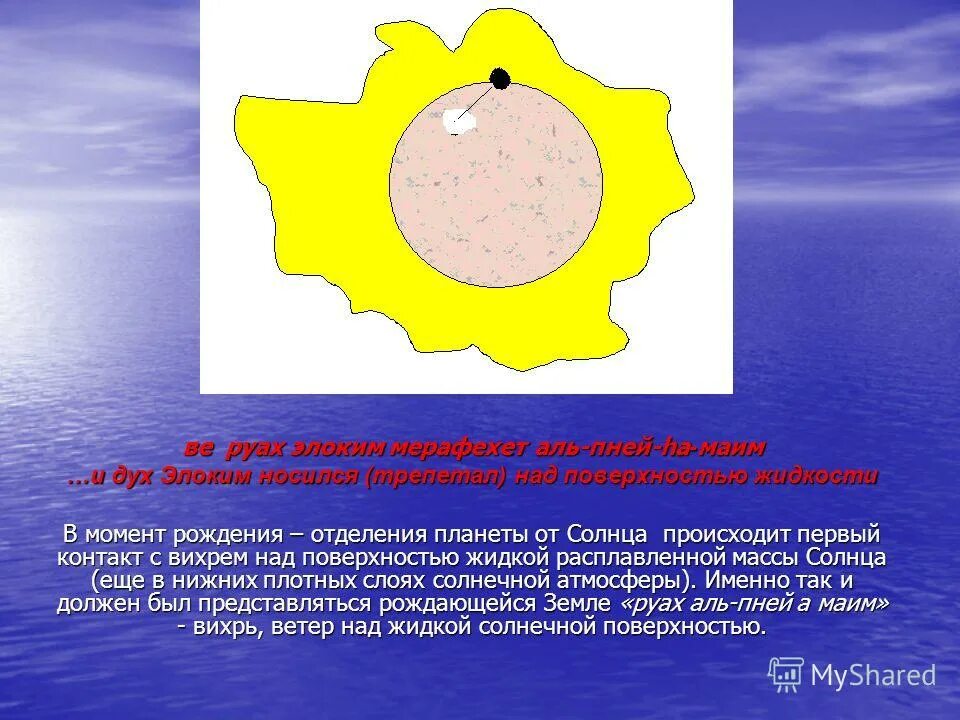 ве руах элоким мерафехет аль-пней-hа-маим
…и дух Элоким носился (трепетал) над поверхностью жидкости

В момент рождения – отделения планеты от Солнца происходит первый контакт с вихрем над поверхностью жидкой расплавленной массы Солнца (еще в нижних плотных слоях солнечной атмосферы). Именно так и должен был представляться рождающейся Земле «руах аль-пней а маим» - вихрь, ветер над жидкой солнечной поверхностью.

MyShared